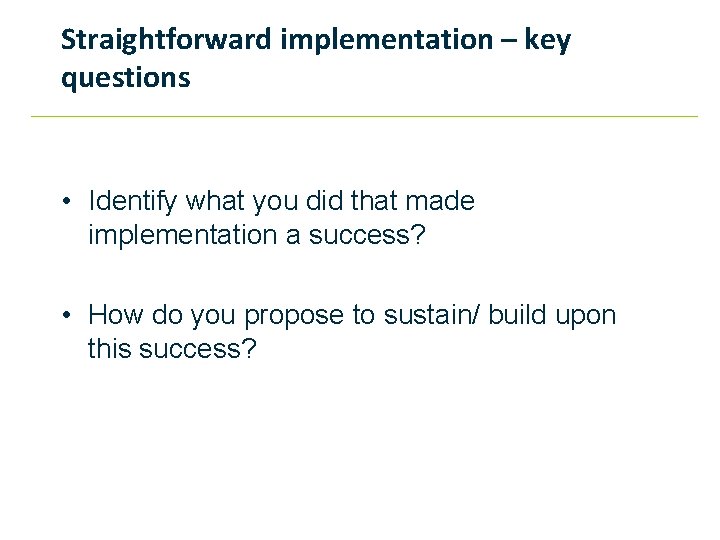 Straightforward implementation – key questions

• Identify what you did that made implementation a success?

• How do you propose to sustain/ build upon this success?